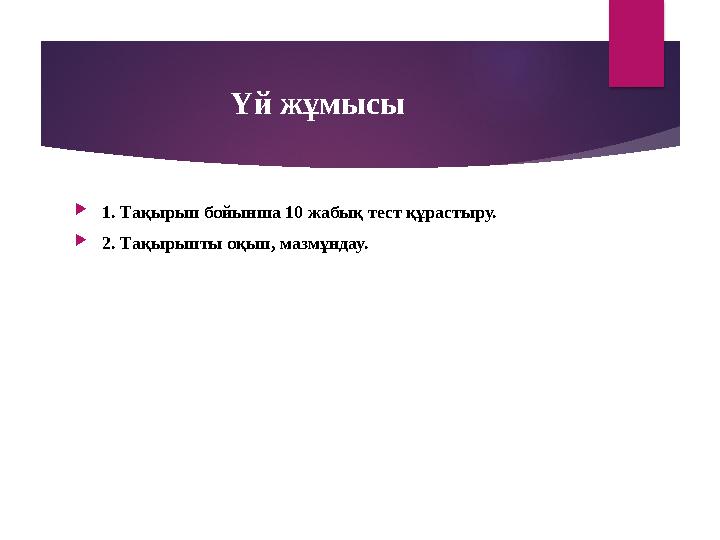 Үй жұмысы

1. Тақырып бойынша 10 жабық тест құрастыру.

2. Тақырыпты оқып, мазмұндау.